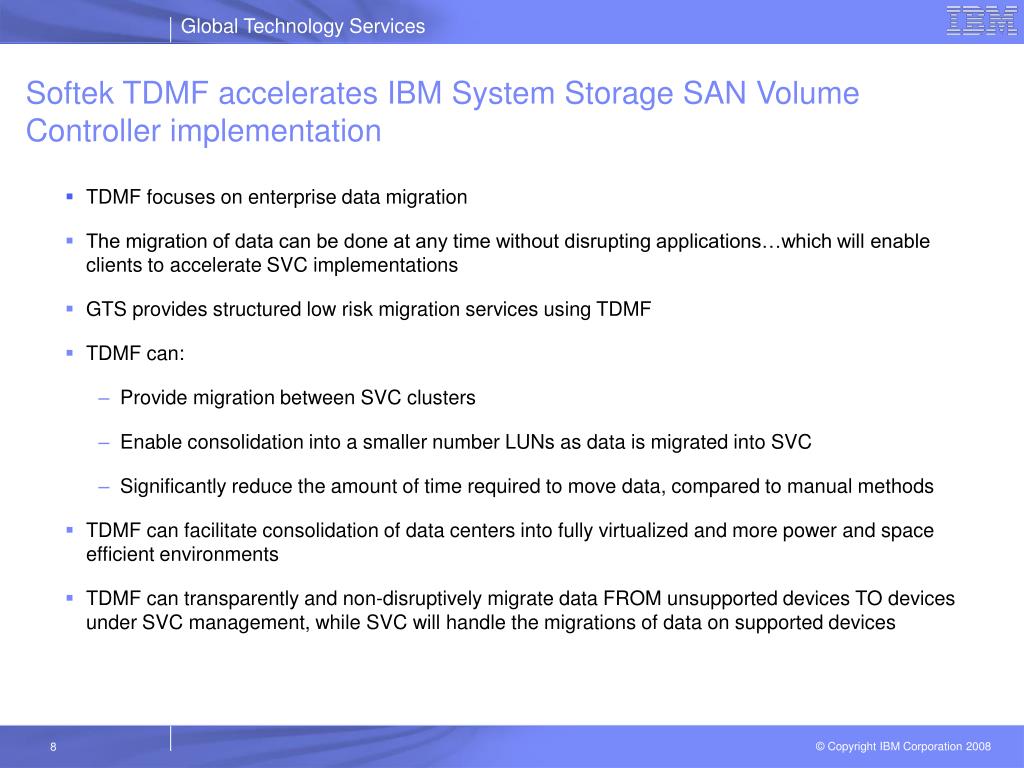 Global Technology Services

IBM

Softek TDMF accelerates IBM System Storage SAN Volume Controller implementation

▪ TDMF focuses on enterprise data migration

▪ The migration of data can be done at any time without disrupting applications…which will enable clients to accelerate SVC implementations

▪ GTS provides structured low risk migration services using TDMF

▪ TDMF can:

– Provide migration between SVC clusters

– Enable consolidation into a smaller number LUNs as data is migrated into SVC

– Significantly reduce the amount of time required to move data, compared to manual methods

▪ TDMF can facilitate consolidation of data centers into fully virtualized and more power and space efficient environments

▪ TDMF can transparently and non-disruptively migrate data FROM unsupported devices TO devices under SVC management, while SVC will handle the migrations of data on supported devices

8

© Copyright IBM Corporation 2008